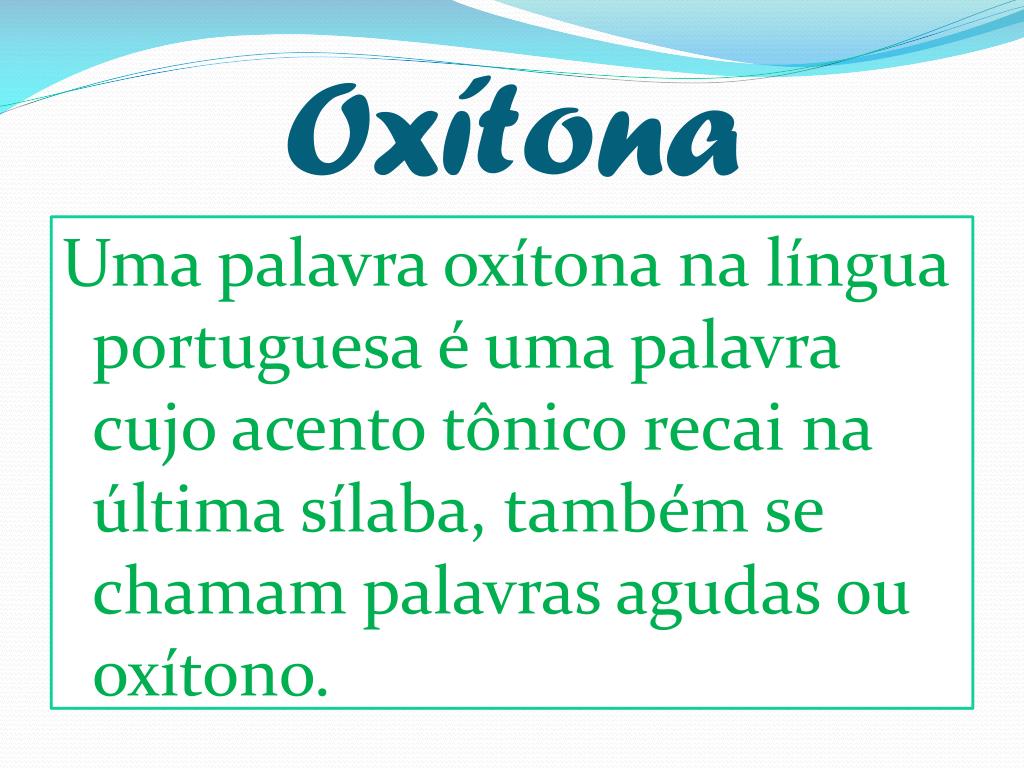 Oxítona

Uma palavra oxítona na língua portuguesa é uma palavra cujo acento tônico recai na última sílaba, também se chamam palavras agudas ou oxítono.